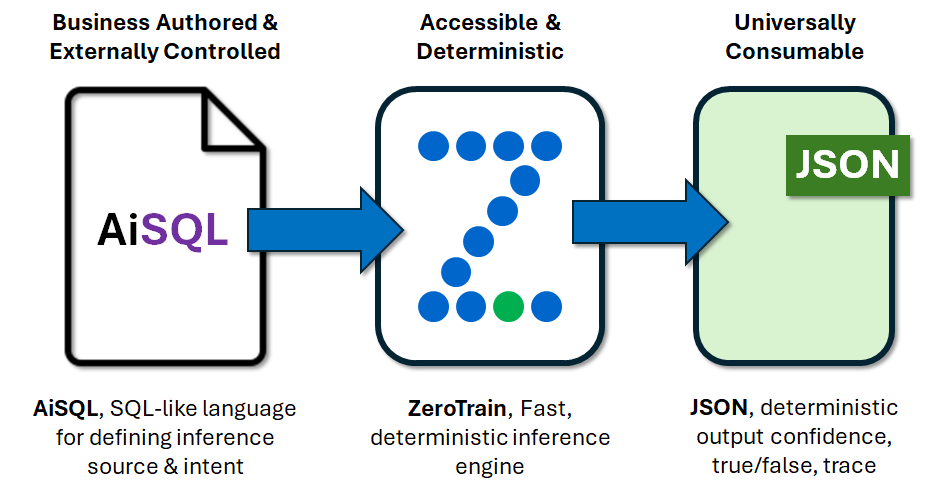 Business Authored & Externally Controlled

AiSQL

AiSQL, SQL-like language for defining inference source & intent

Accessible & Deterministic

ZeroTrain, Fast, deterministic inference engine

Universally Consumable

JSON

JSON, deterministic output confidence, true/false, trace